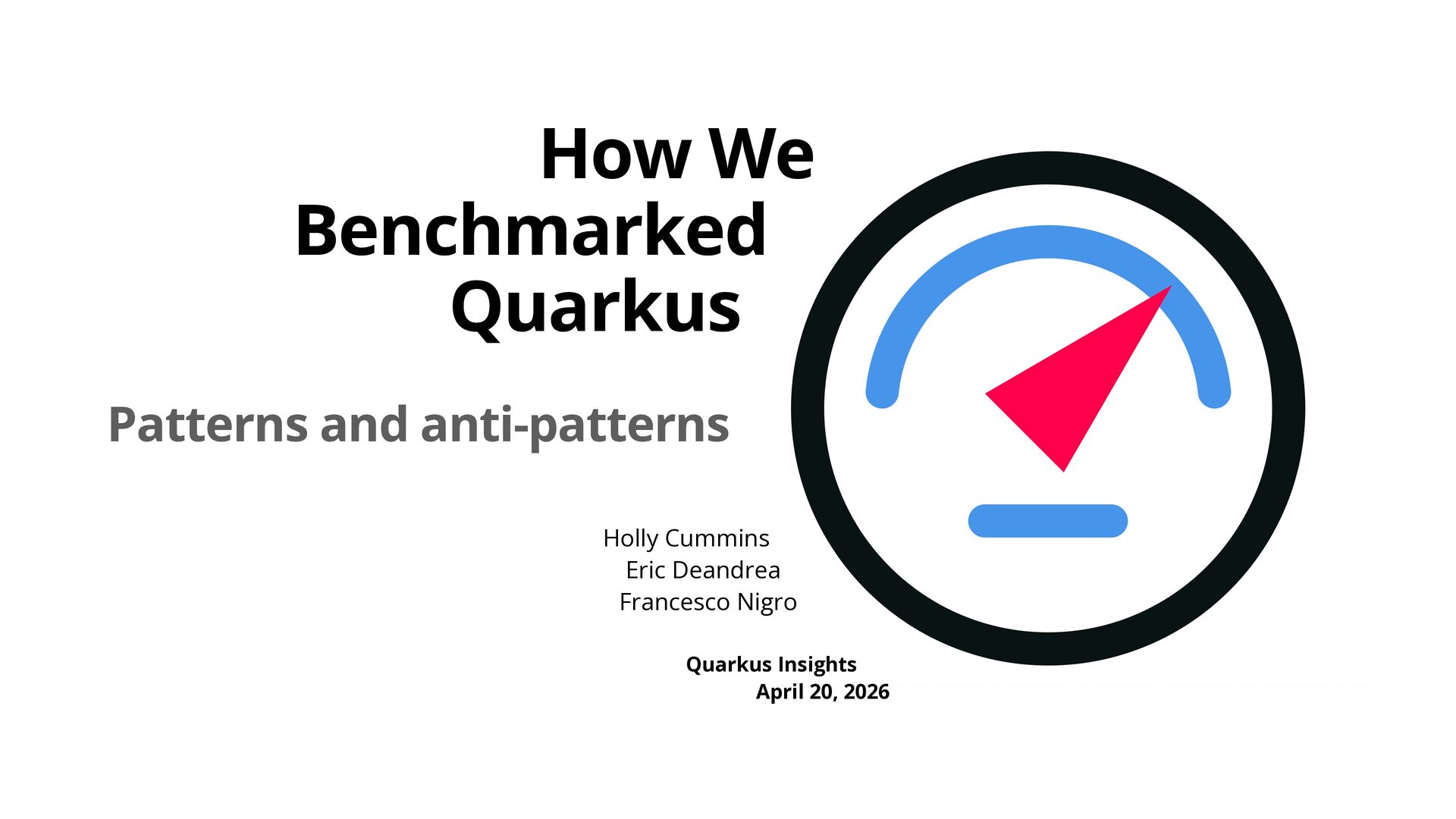 How We Benchmarked Quarkus

Patterns and anti-patterns

Holly Cummins
Eric Deandrea
Francesco Nigro

Quarkus Insights
April 20, 2026